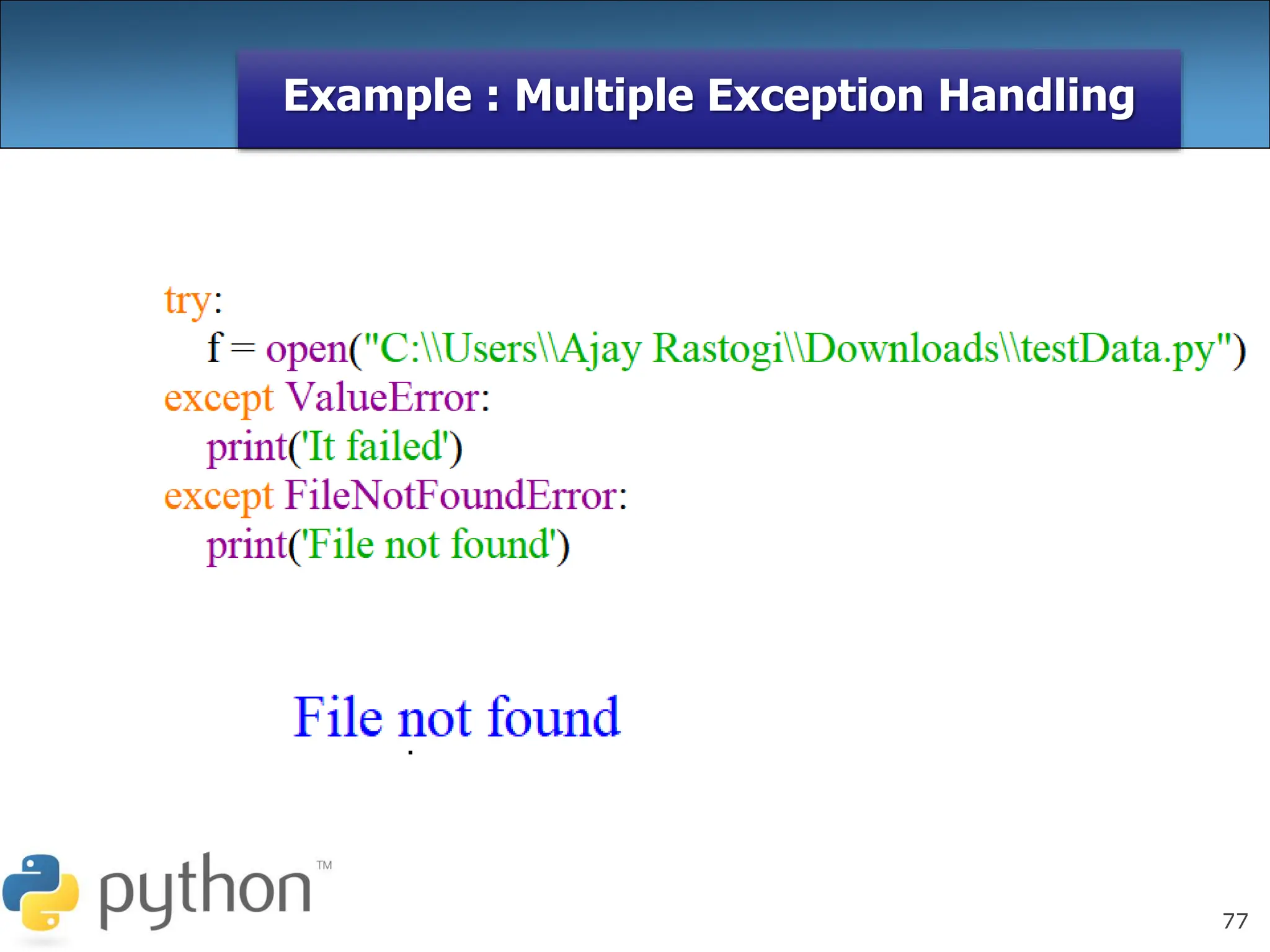 Example : Multiple Exception Handling

try:
    f = open("C:\\Users\\Ajay Rastogi\\Downloads\\testData.py")
except ValueError:
    print('It failed')
except FileNotFoundError:
    print('File not found')

File not found

python™

77